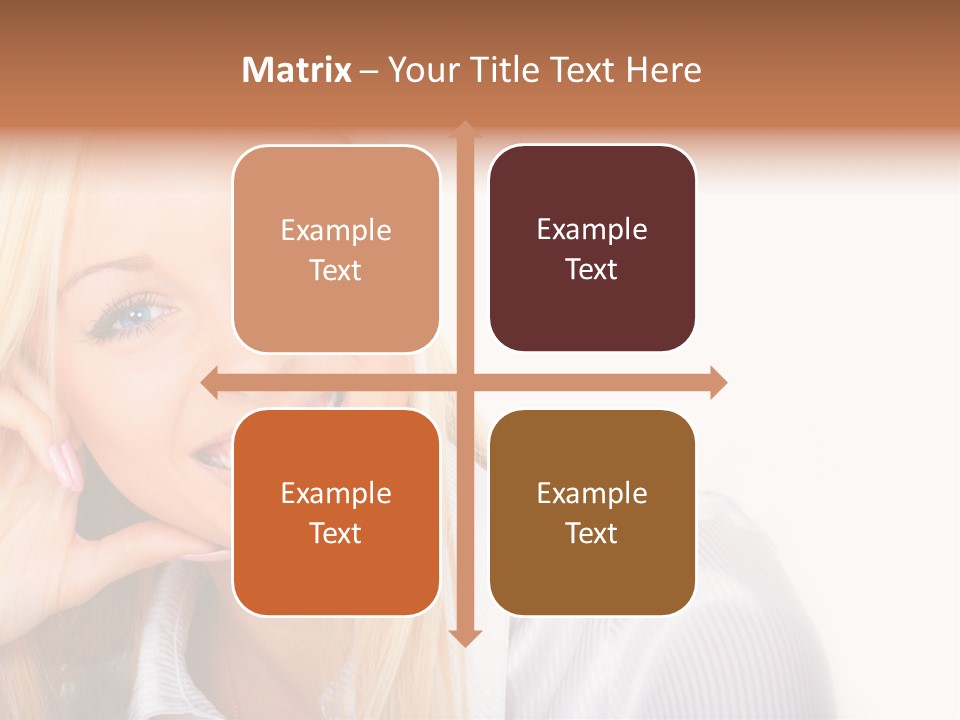 Matrix – Your Title Text Here

Example Text

Example Text

Example Text

Example Text